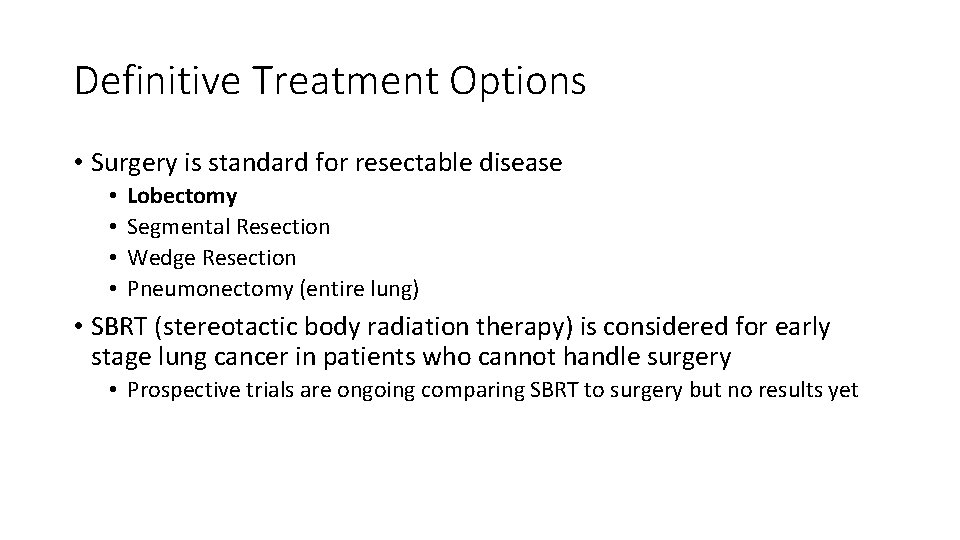 Definitive Treatment Options

• Surgery is standard for resectable disease
  • Lobectomy
  • Segmental Resection
  • Wedge Resection
  • Pneumonectomy (entire lung)

• SBRT (stereotactic body radiation therapy) is considered for early stage lung cancer in patients who cannot handle surgery
  • Prospective trials are ongoing comparing SBRT to surgery but no results yet